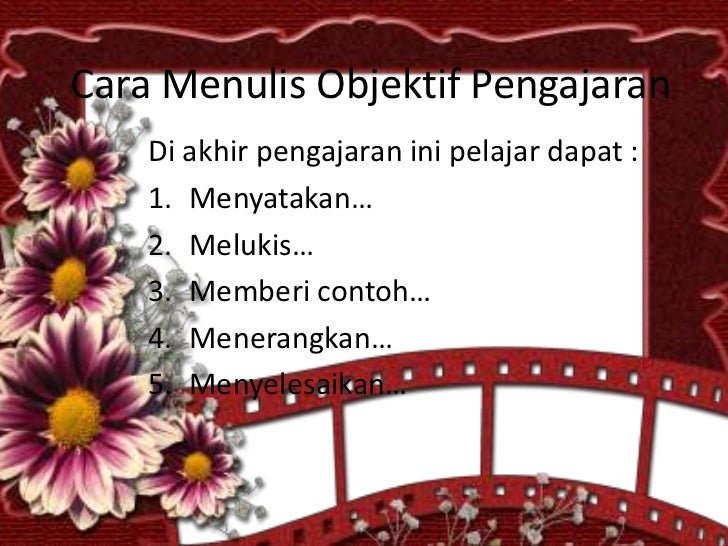 Cara Menulis Objektif Pengajaran

Di akhir pengajaran ini pelajar dapat :

1. Menyatakan…
2. Melukis…
3. Memberi contoh…
4. Menerangkan…
5. Menyelesaikan…